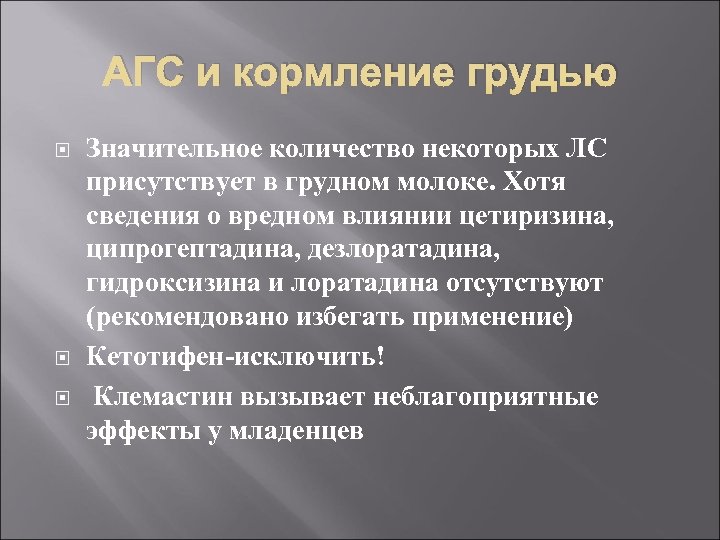 АГС и кормление грудью

Значительное количество некоторых ЛС присутствует в грудном молоке. Хотя сведения о вредном влиянии цетиризина, ципрогептадина, дезлоратадина, гидроксизина и лоратадина отсутствуют (рекомендовано избегать применение)

Кетотифен-исключить!

Клемастин вызывает неблагоприятные эффекты у младенцев